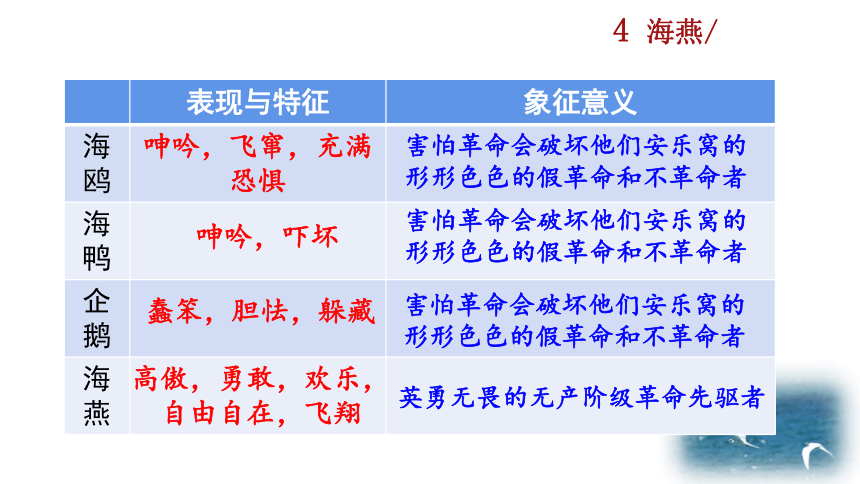 4 海燕/

| | 表现与特征 | 象征意义 |
|---|---|---|
| 海鸥 | 呻吟，飞窜，充满恐惧 | 害怕革命会破坏他们安乐窝的形形色色的假革命和不革命者 |
| 海鸭 | 呻吟，吓坏 | 害怕革命会破坏他们安乐窝的形形色色的假革命和不革命者 |
| 企鹅 | 蠢笨，胆怯，躲藏 | 害怕革命会破坏他们安乐窝的形形色色的假革命和不革命者 |
| 海燕 | 高傲，勇敢，欢乐，自由自在，飞翔 | 英勇无畏的无产阶级革命先驱者 |